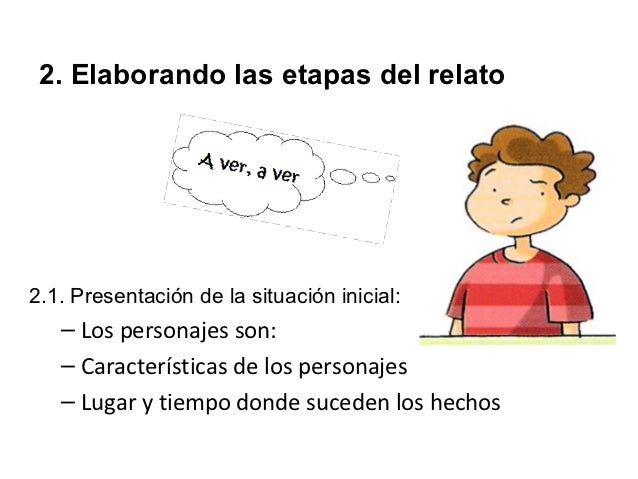 2. Elaborando las etapas del relato

A ver, a ver

2.1. Presentación de la situación inicial:
– Los personajes son:
– Características de los personajes
– Lugar y tiempo donde suceden los hechos